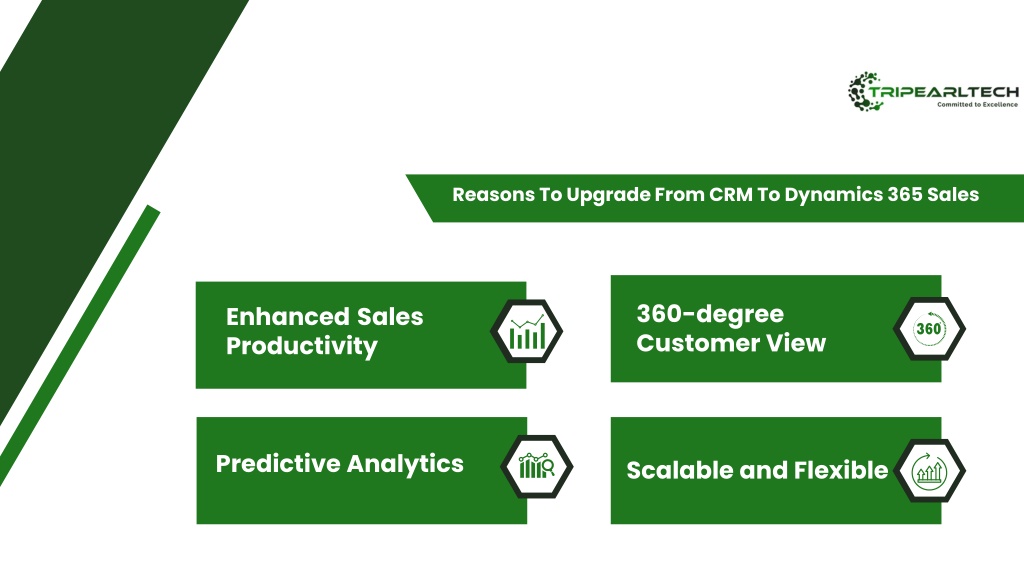 TRIPEARLTECH
Committed to Excellence

Reasons To Upgrade From CRM To Dynamics 365 Sales

Enhanced Sales Productivity

360-degree Customer View

360

Predictive Analytics

Scalable and Flexible